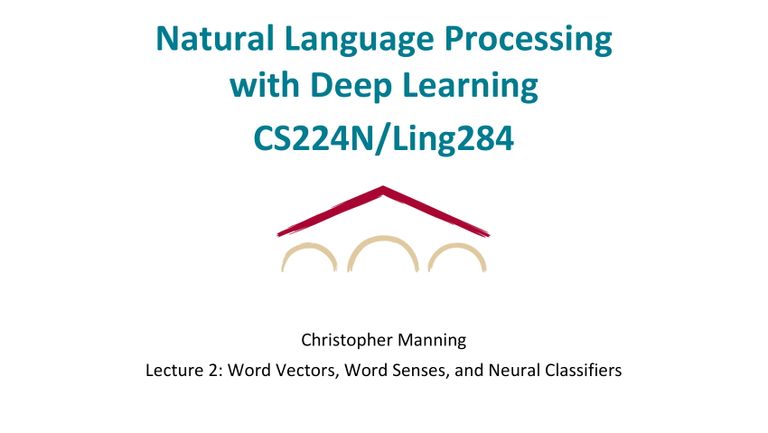 Natural Language Processing
with Deep Learning
CS224N/Ling284

Christopher Manning
Lecture 2: Word Vectors, Word Senses, and Neural Classifiers